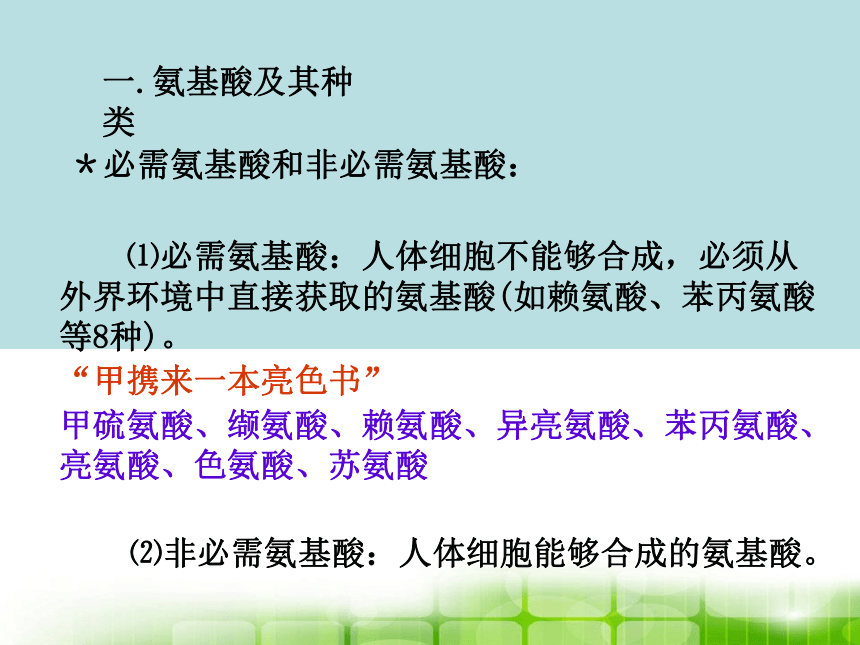 一. 氨基酸及其种类

＊必需氨基酸和非必需氨基酸：

⑴必需氨基酸：人体细胞不能够合成，必须从外界环境中直接获取的氨基酸(如赖氨酸、苯丙氨酸等8种)。

“甲携来一本亮色书”

甲硫氨酸、缬氨酸、赖氨酸、异亮氨酸、苯丙氨酸、亮氨酸、色氨酸、苏氨酸

⑵非必需氨基酸：人体细胞能够合成的氨基酸。